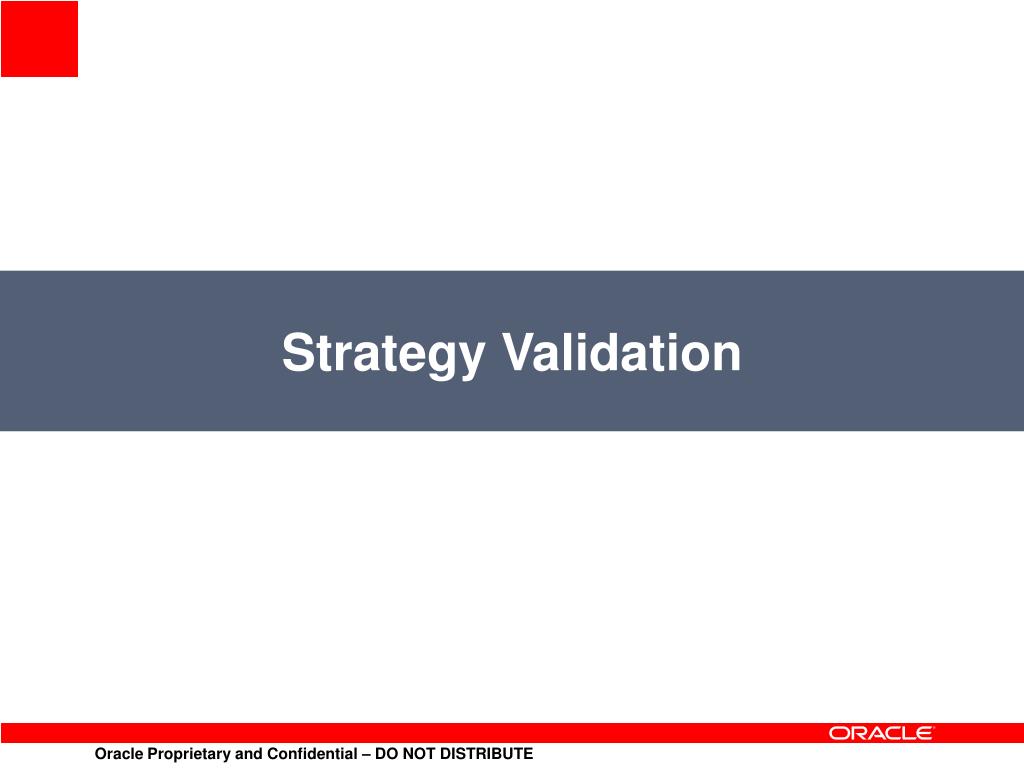 Strategy Validation

ORACLE

Oracle Proprietary and Confidential – DO NOT DISTRIBUTE